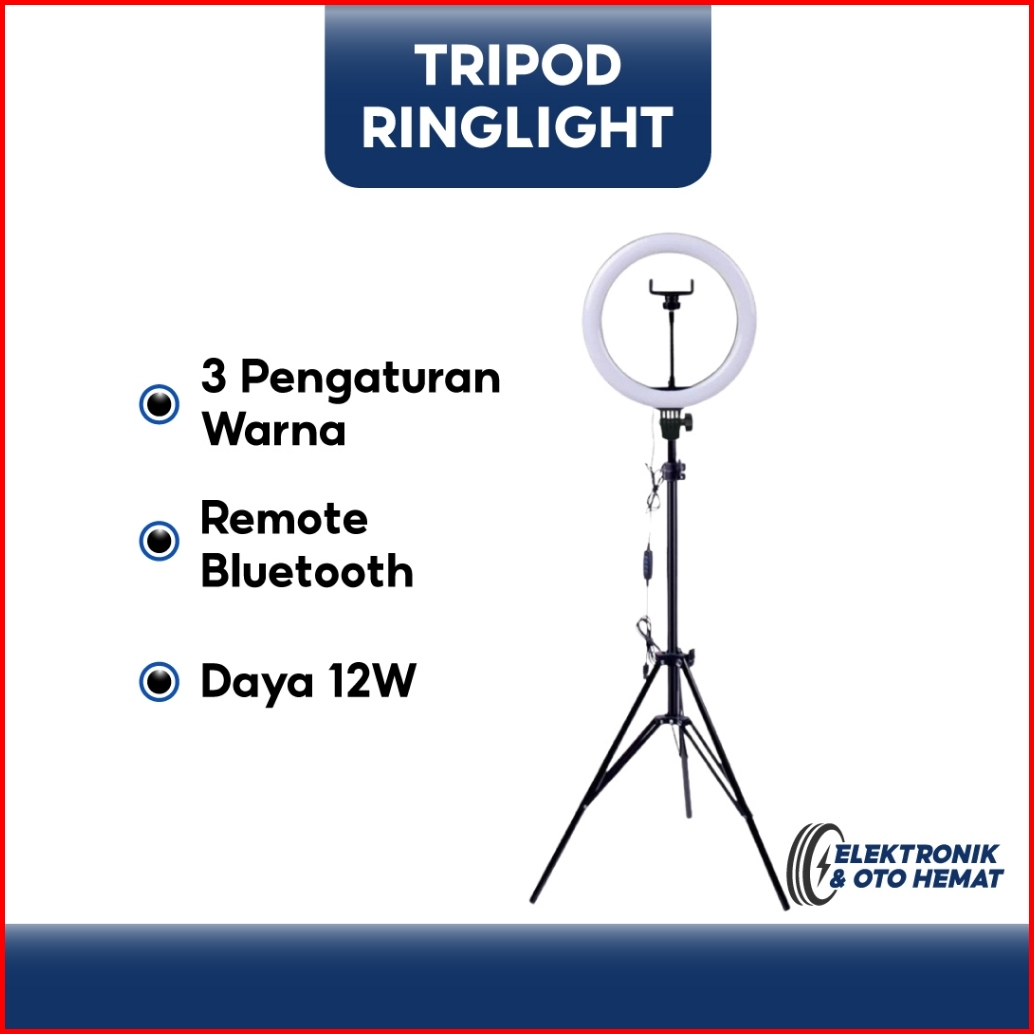 TRIPOD RINGLIGHT

3 Pengaturan Warna

Remote Bluetooth

Daya 12W

ELEKTRONIK & OTO HEMAT